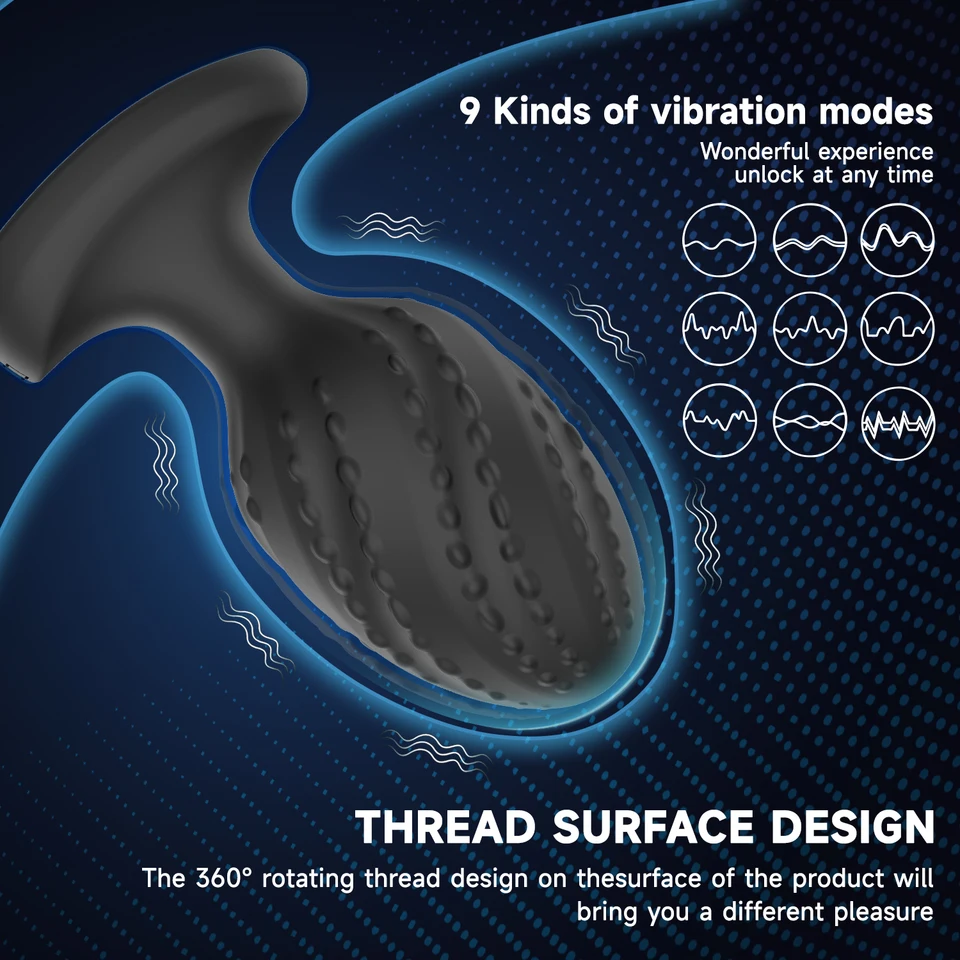 9 Kinds of vibration modes

Wonderful experience unlock at any time

THREAD SURFACE DESIGN

The 360° rotating thread design on thesurface of the product will bring you a different pleasure